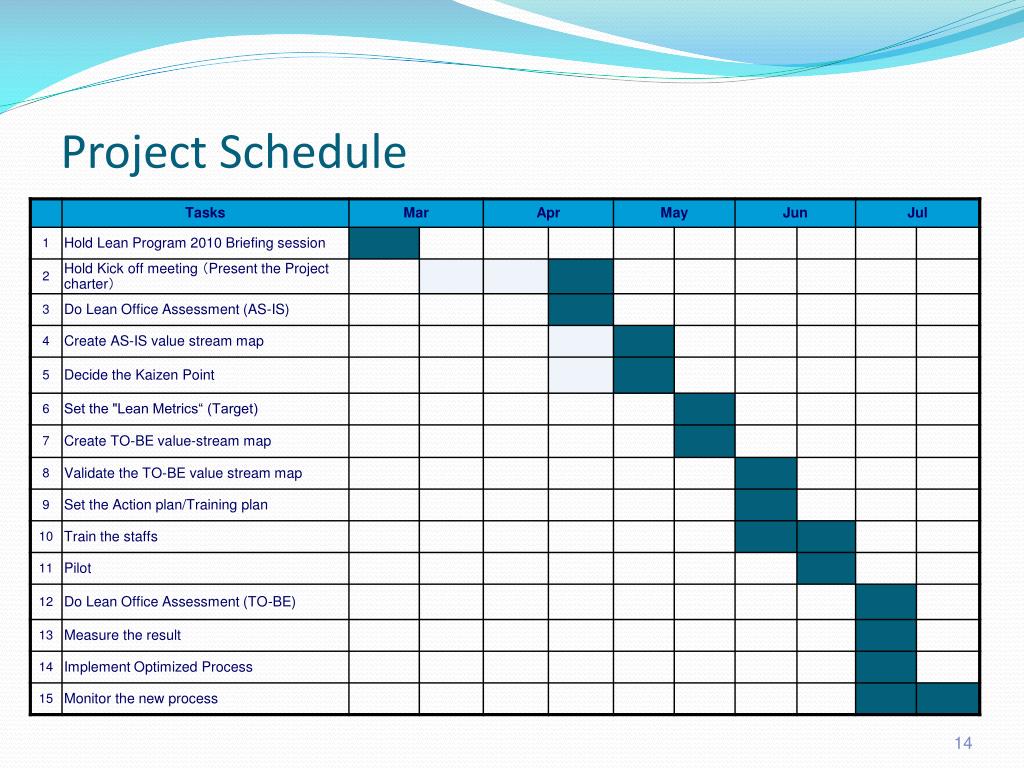 Project Schedule

| | Tasks | Mar | Apr | May | Jun | Jul |
|---|---|---|---|---|---|---|
| 1 | Hold Lean Program 2010 Briefing session | | | | | |
| 2 | Hold Kick off meeting（Present the Project charter） | | | | | |
| 3 | Do Lean Office Assessment (AS-IS) | | | | | |
| 4 | Create AS-IS value stream map | | | | | |
| 5 | Decide the Kaizen Point | | | | | |
| 6 | Set the "Lean Metrics“ (Target) | | | | | |
| 7 | Create TO-BE value-stream map | | | | | |
| 8 | Validate the TO-BE value stream map | | | | | |
| 9 | Set the Action plan/Training plan | | | | | |
| 10 | Train the staffs | | | | | |
| 11 | Pilot | | | | | |
| 12 | Do Lean Office Assessment (TO-BE) | | | | | |
| 13 | Measure the result | | | | | |
| 14 | Implement Optimized Process | | | | | |
| 15 | Monitor the new process | | | | | |

14